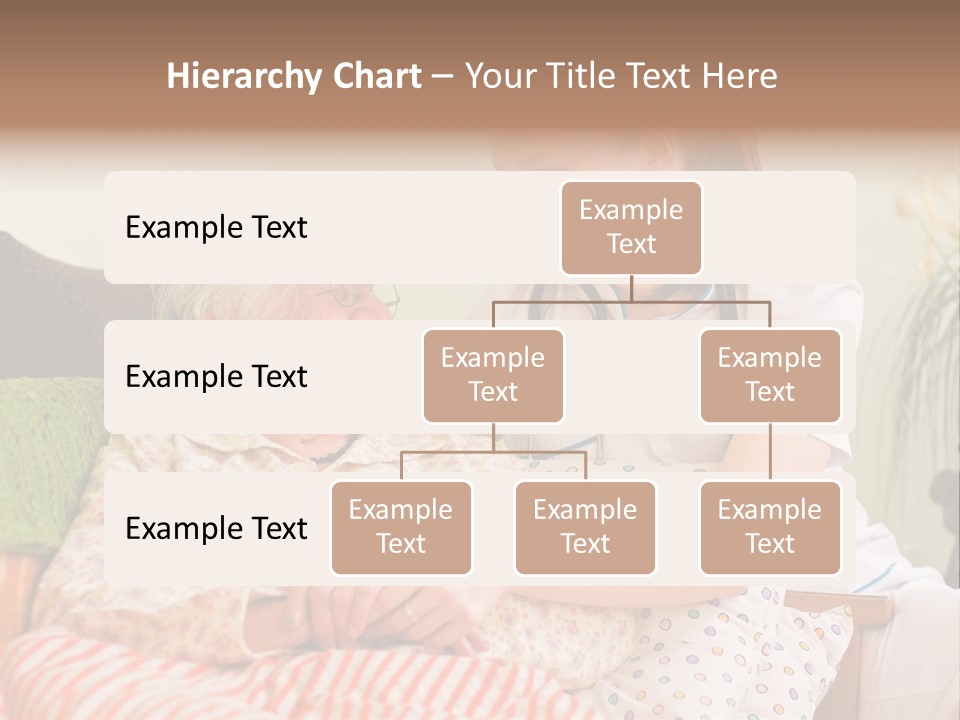 Hierarchy Chart – Your Title Text Here

Example Text

Example Text

Example Text

Example Text

Example Text

Example Text

Example Text

Example Text

Example Text